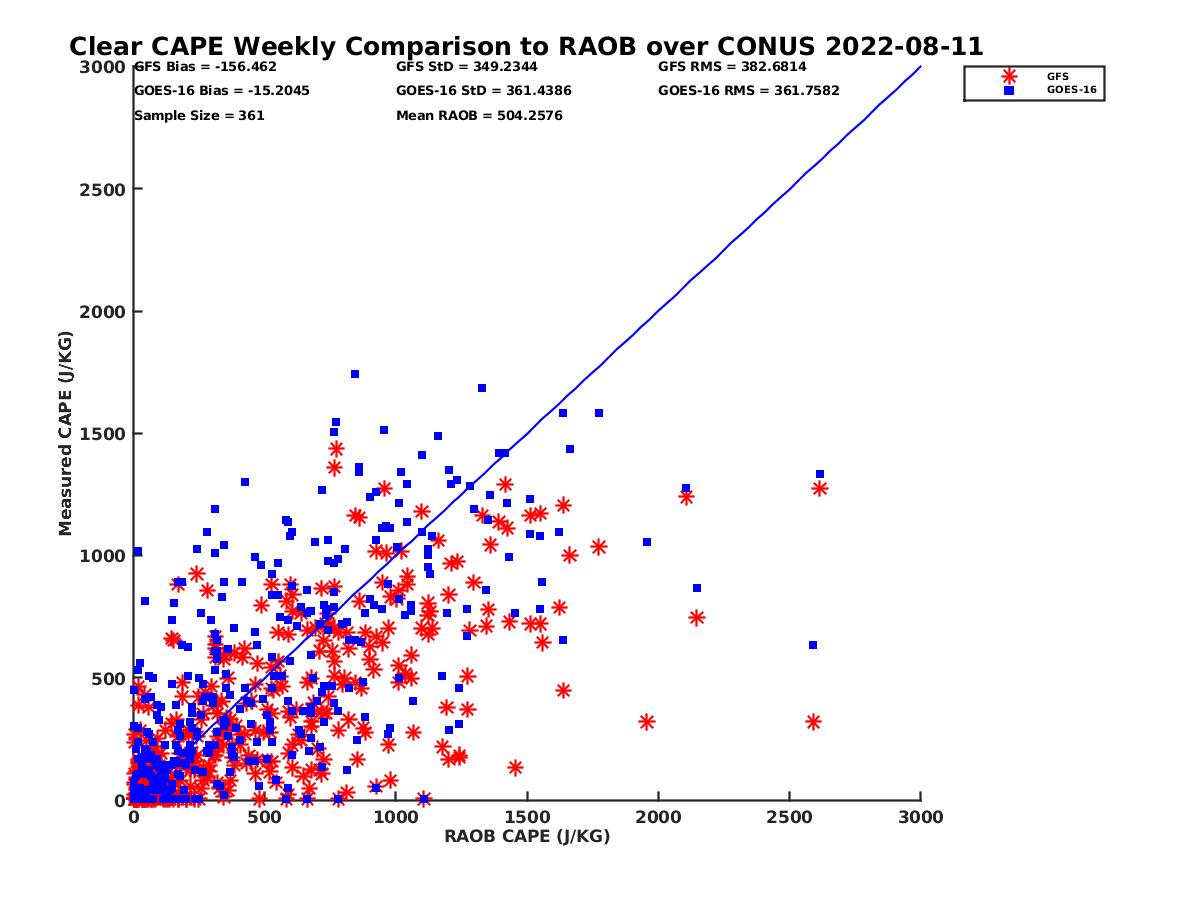 Clear CAPE Weekly Comparison to RAOB over CONUS 2022-08-11

GFS Bias = -156.462
GOES-16 Bias = -15.2045
Sample Size = 361

GFS StD = 349.2344
GOES-16 StD = 361.4386
Mean RAOB = 504.2576

GFS RMS = 382.6814
GOES-16 RMS = 361.7582

GFS
GOES-16

Measured CAPE (J/KG)

3000
2500
2000
1500
1000
500
0

0
500
1000
1500
2000
2500
3000

RAOB CAPE (J/KG)